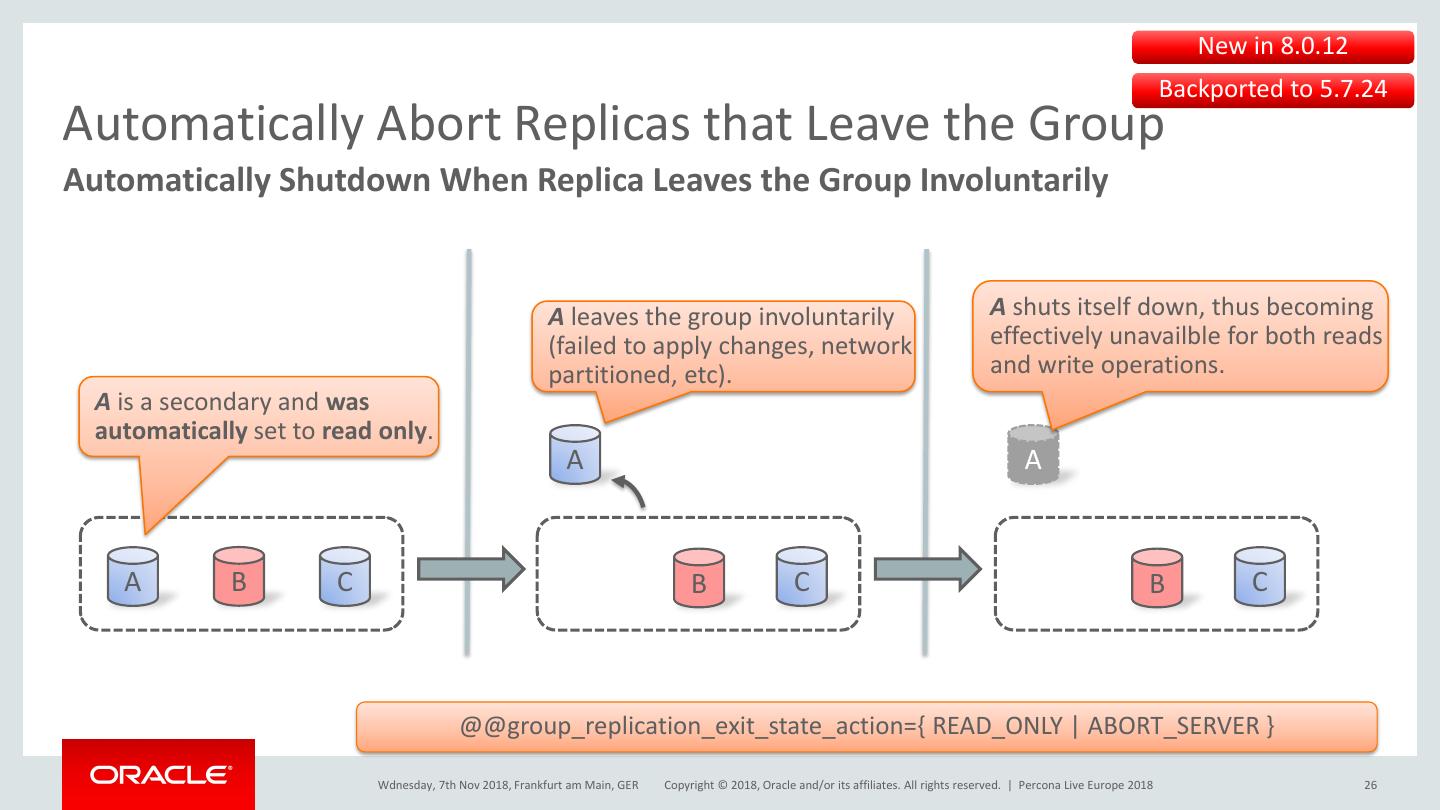 New in 8.0.12

Backported to 5.7.24

Automatically Abort Replicas that Leave the Group

Automatically Shutdown When Replica Leaves the Group Involuntarily

A is a secondary and was automatically set to read only.

A B C

A leaves the group involuntarily (failed to apply changes, network partitioned, etc).

A

B C

A shuts itself down, thus becoming effectively unavailble for both reads and write operations.

A

B C

@@group_replication_exit_state_action={ READ_ONLY | ABORT_SERVER }

ORACLE

Wdnesday, 7th Nov 2018, Frankfurt am Main, GER Copyright © 2018, Oracle and/or its affiliates. All rights reserved. | Percona Live Europe 2018 26